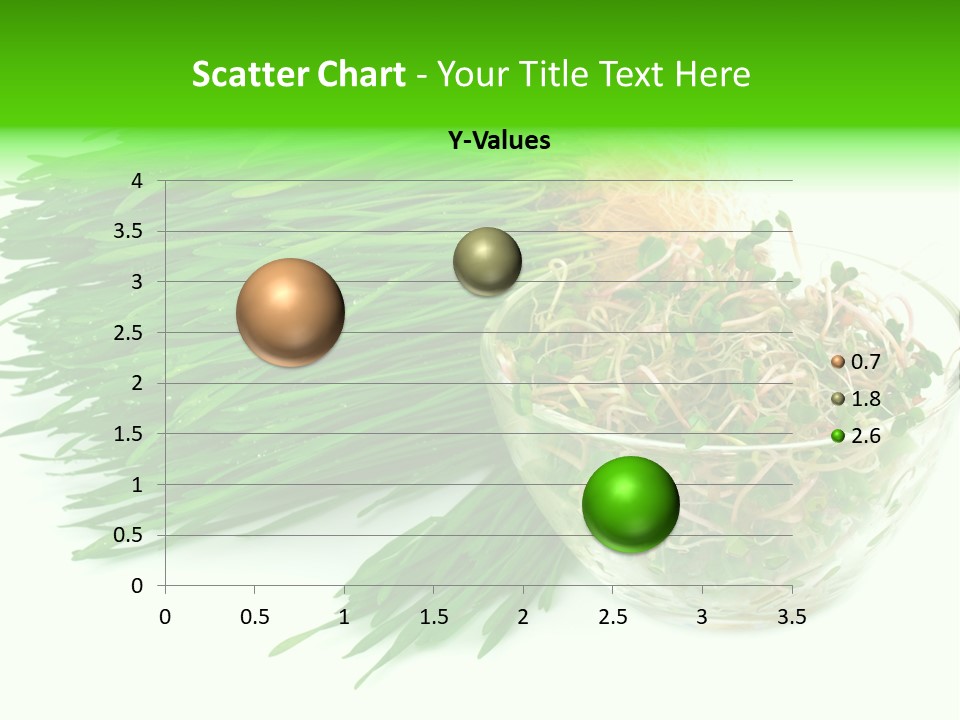 Scatter Chart - Your Title Text Here

Y-Values

4
3.5
3
2.5
2
1.5
1
0.5
0

0 0.5 1 1.5 2 2.5 3 3.5

0.7
1.8
2.6